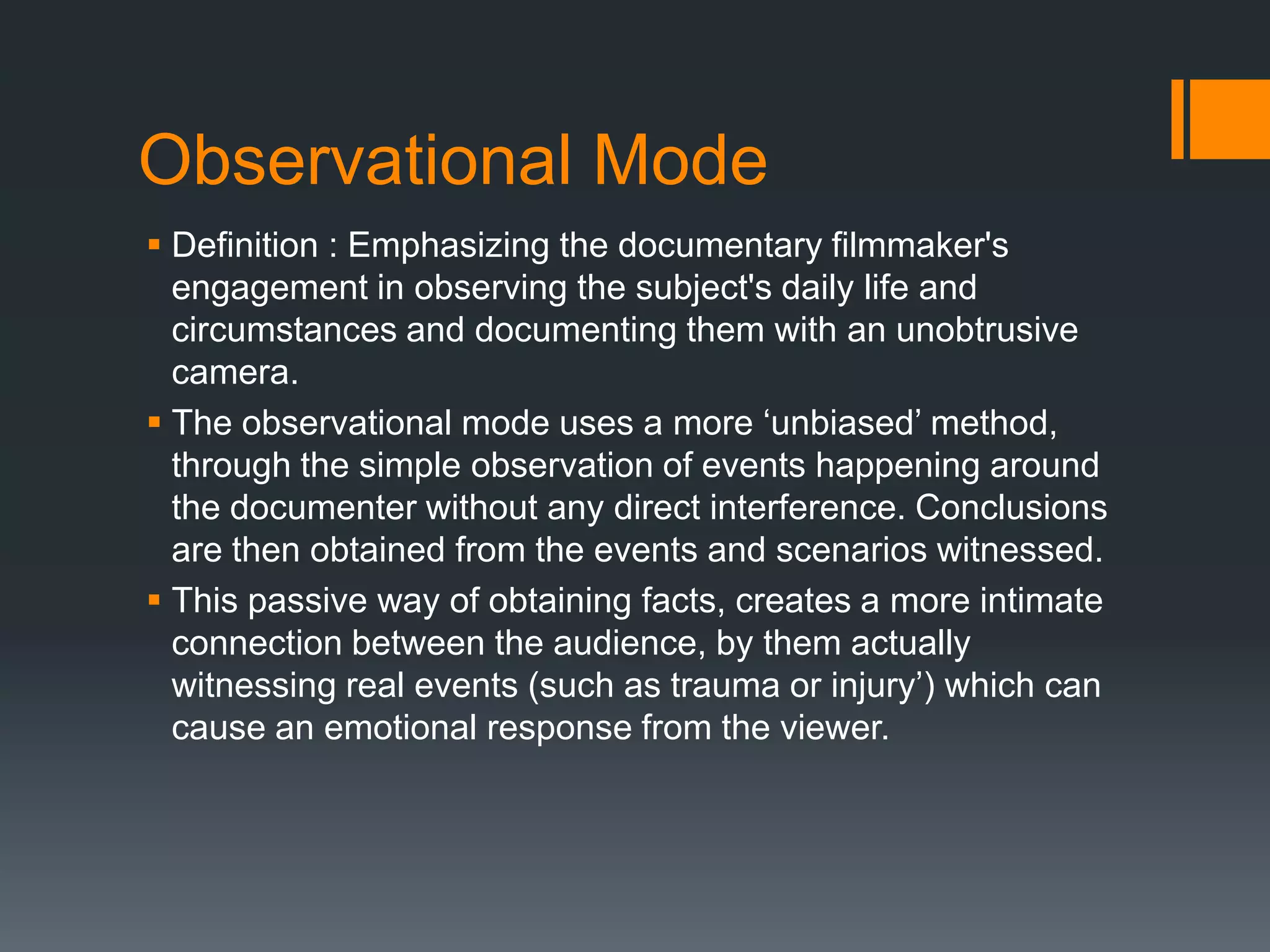 Observational Mode

▪ Definition : Emphasizing the documentary filmmaker's engagement in observing the subject's daily life and circumstances and documenting them with an unobtrusive camera.

▪ The observational mode uses a more ‘unbiased’ method, through the simple observation of events happening around the documenter without any direct interference. Conclusions are then obtained from the events and scenarios witnessed.

▪ This passive way of obtaining facts, creates a more intimate connection between the audience, by them actually witnessing real events (such as trauma or injury’) which can cause an emotional response from the viewer.